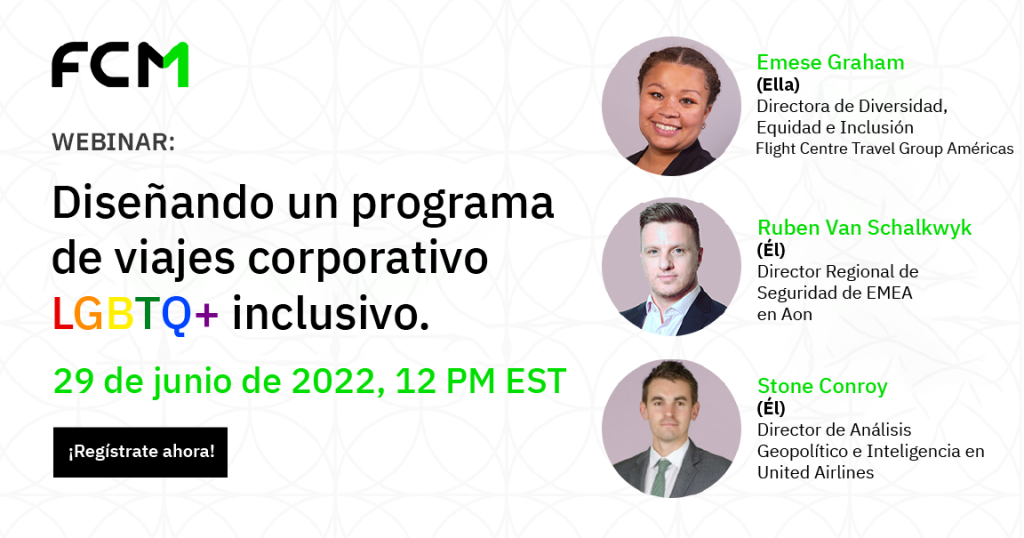 FCM

WEBINAR:

Diseñando un programa de viajes corporativo LGBTQ+ inclusivo.

29 de junio de 2022, 12 PM EST

¡Regístrate ahora!

Emese Graham
(Ella)
Directora de Diversidad, Equidad e Inclusión
Flight Centre Travel Group Américas

Ruben Van Schalkwyk
(Él)
Director Regional de Seguridad de EMEA en Aon

Stone Conroy
(Él)
Director de Análisis Geopolítico e Inteligencia en United Airlines